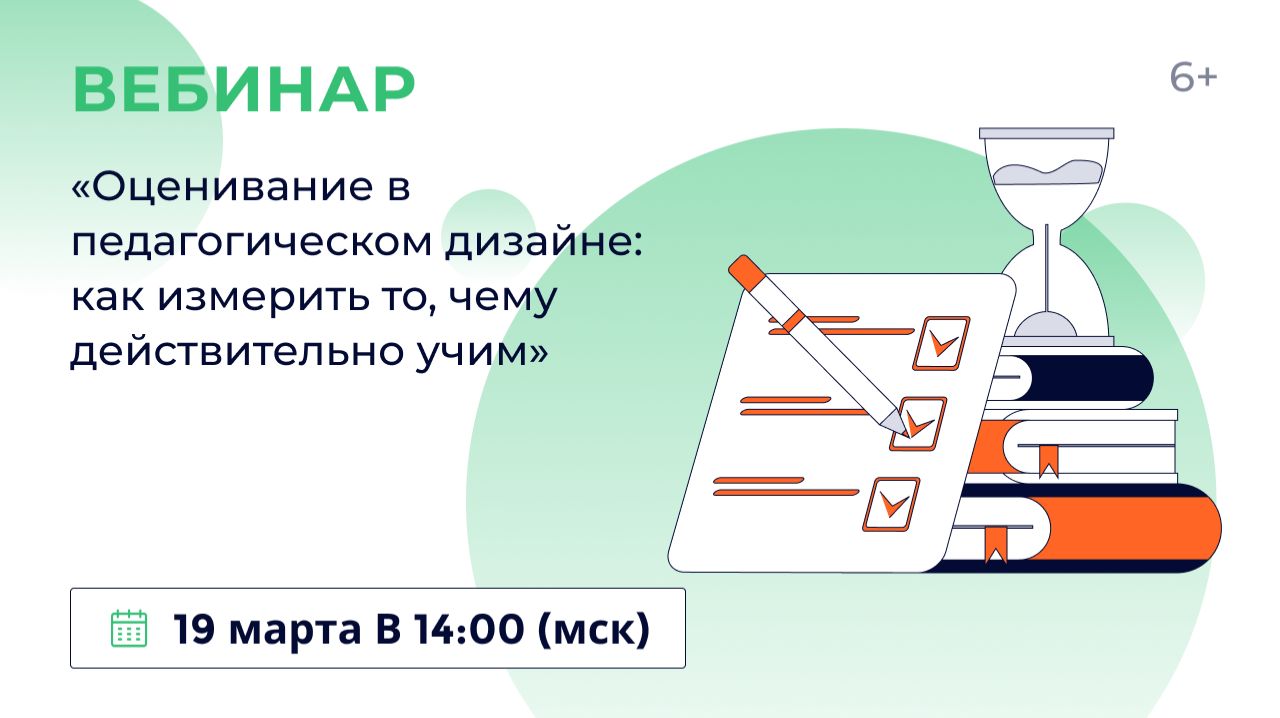 ВЕБИНАР

6+

«Оценивание в педагогическом дизайне: как измерить то, чему действительно учим»

19 марта В 14:00 (мск)